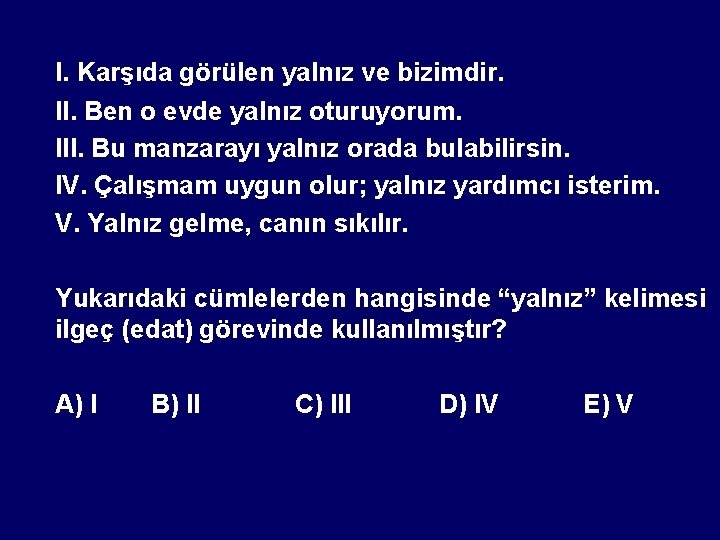 I. Karşıda görülen yalnız ve bizimdir.
II. Ben o evde yalnız oturuyorum.
III. Bu manzarayı yalnız orada bulabilirsin.
IV. Çalışmam uygun olur; yalnız yardımcı isterim.
V. Yalnız gelme, canın sıkılır.

Yukarıdaki cümlelerden hangisinde “yalnız” kelimesi ilgeç (edat) görevinde kullanılmıştır?

A) I B) II C) III D) IV E) V